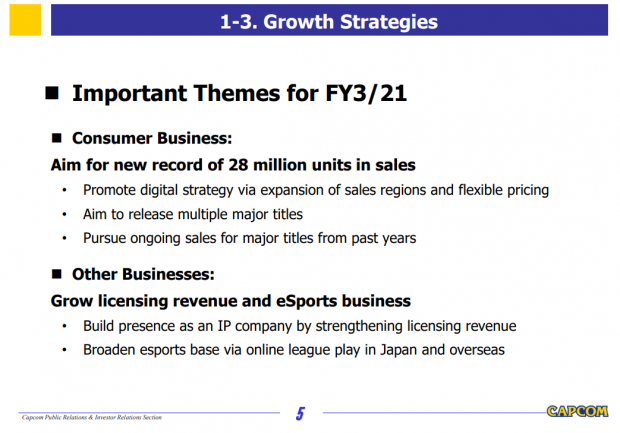 1-3. Growth Strategies

■ Important Themes for FY3/21

■ Consumer Business:

Aim for new record of 28 million units in sales

• Promote digital strategy via expansion of sales regions and flexible pricing
• Aim to release multiple major titles
• Pursue ongoing sales for major titles from past years

■ Other Businesses:

Grow licensing revenue and eSports business

• Build presence as an IP company by strengthening licensing revenue
• Broaden esports base via online league play in Japan and overseas

Capcom Public Relations & Investor Relations Section

5

CAPCOM